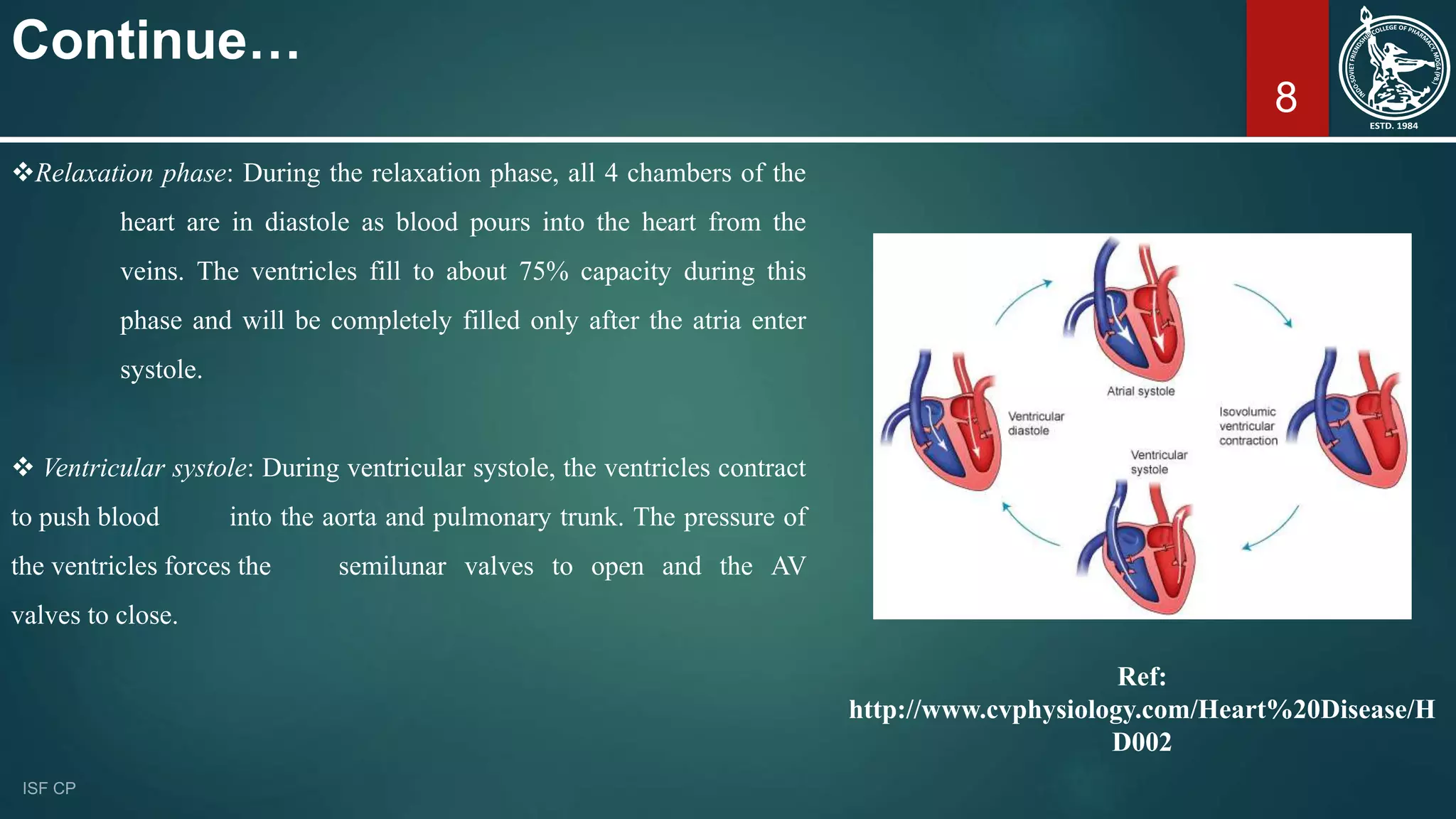 Continue…

8

INDO-SOVIET FRIENDSHIP COLLEGE OF PHARMACY, MOGA (PB.)
ESTD. 1984

❖Relaxation phase: During the relaxation phase, all 4 chambers of the heart are in diastole as blood pours into the heart from the veins. The ventricles fill to about 75% capacity during this phase and will be completely filled only after the atria enter systole.

❖ Ventricular systole: During ventricular systole, the ventricles contract to push blood into the aorta and pulmonary trunk. The pressure of the ventricles forces the semilunar valves to open and the AV valves to close.

Atrial systole

Ventricular diastole

Isovolumic ventricular contraction

Ventricular systole

Ref: http://www.cvphysiology.com/Heart%20Disease/HD002

ISF CP